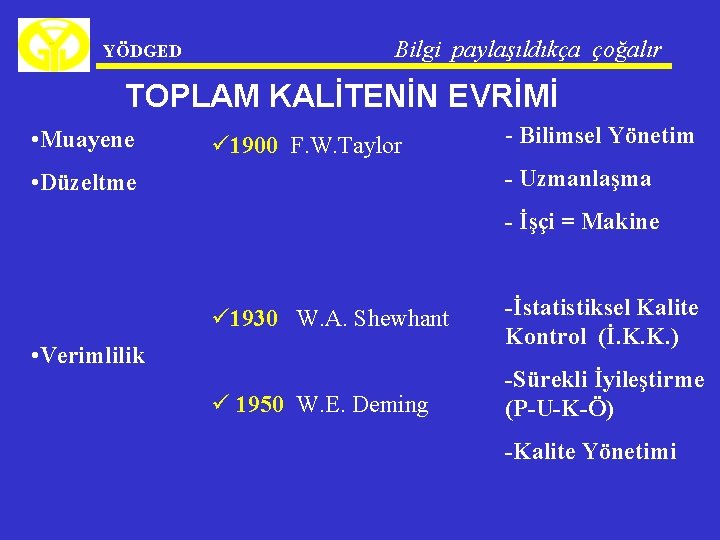 YÖDGED

Bilgi paylaşıldıkça çoğalır

TOPLAM KALİTENİN EVRİMİ

•Muayene

•Düzeltme

•Verimlilik

✓1900 F.W.Taylor

✓1930 W.A. Shewhant

✓ 1950 W.E. Deming

- Bilimsel Yönetim

- Uzmanlaşma

- İşçi = Makine

-İstatistiksel Kalite Kontrol (İ.K.K.)

-Sürekli İyileştirme (P-U-K-Ö)

-Kalite Yönetimi